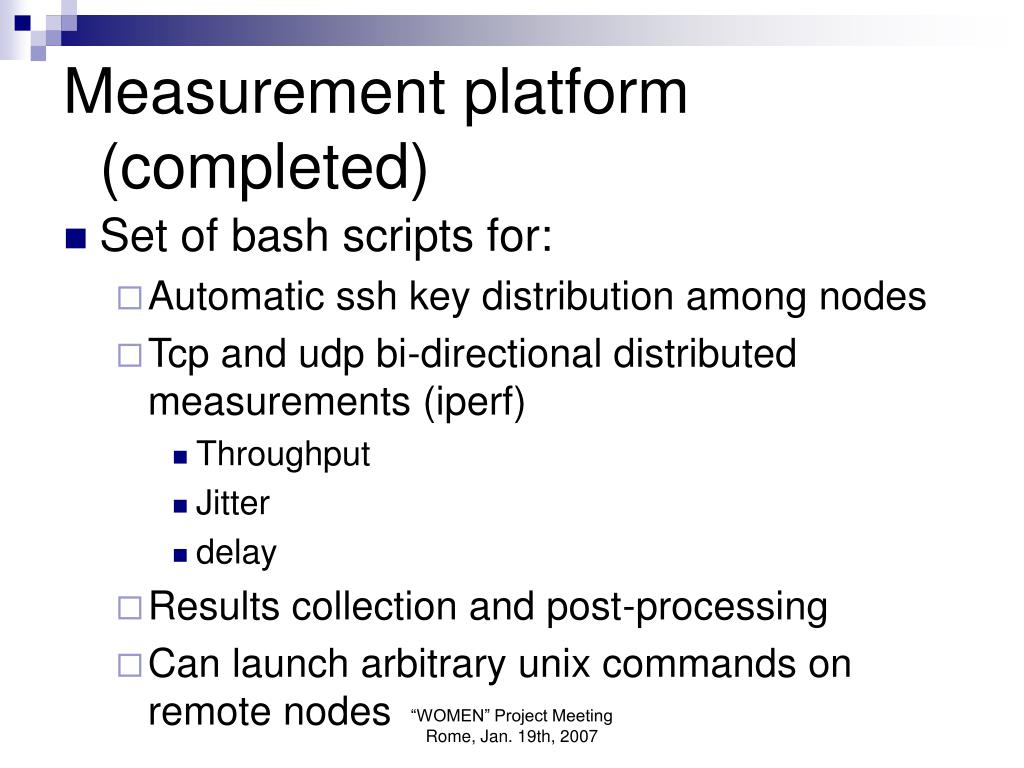 Measurement platform (completed)

Set of bash scripts for:

Automatic ssh key distribution among nodes

Tcp and udp bi-directional distributed measurements (iperf)

Throughput

Jitter

delay

Results collection and post-processing

Can launch arbitrary unix commands on remote nodes

“WOMEN” Project Meeting
Rome, Jan. 19th, 2007